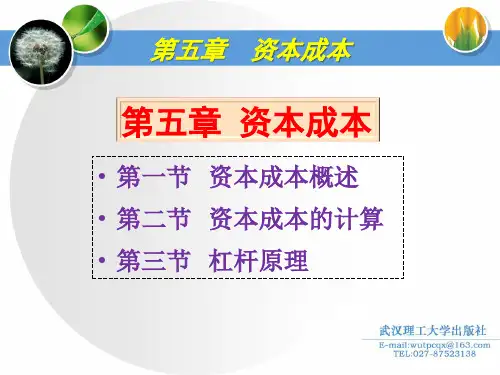 第五章　资本成本

第五章 资本成本

• 第一节　资本成本概述
• 第二节　资本成本的计算
• 第三节　杠杆原理

武汉理工大学出版社
E-mail:wutpcqx@163.com
TEL:027-87523138